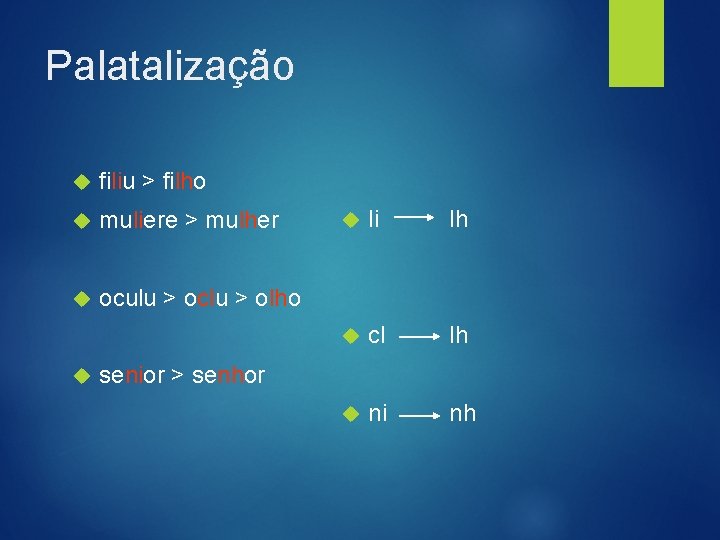 Palatalização

filiu > filho

muliere > mulher

oculu > oclu > olho

senior > senhor

li → lh

cl → lh

ni → nh